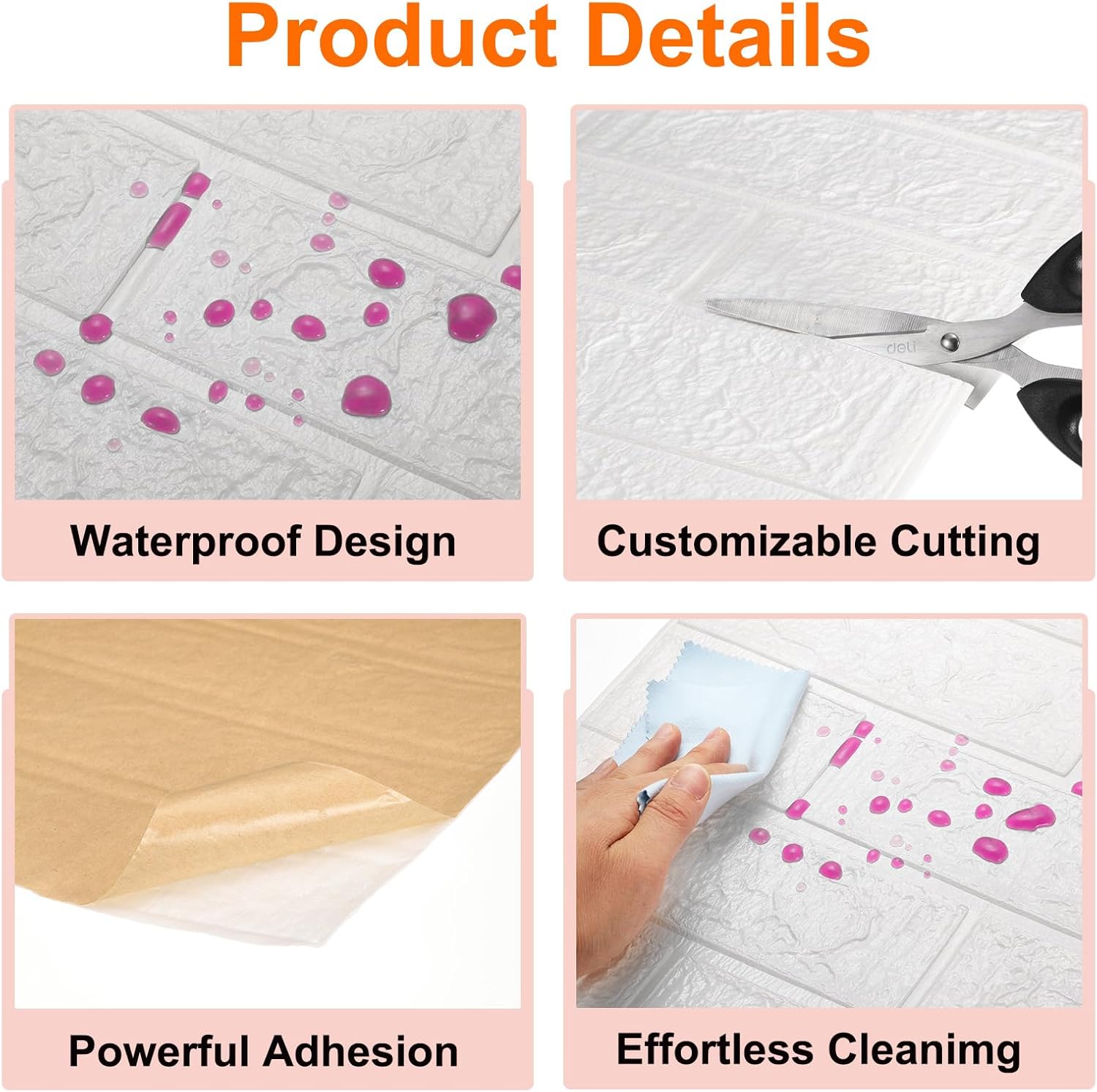 Product Details

Waterproof Design

deli

Customizable Cutting

Powerful Adhesion

Effortless Cleanimg